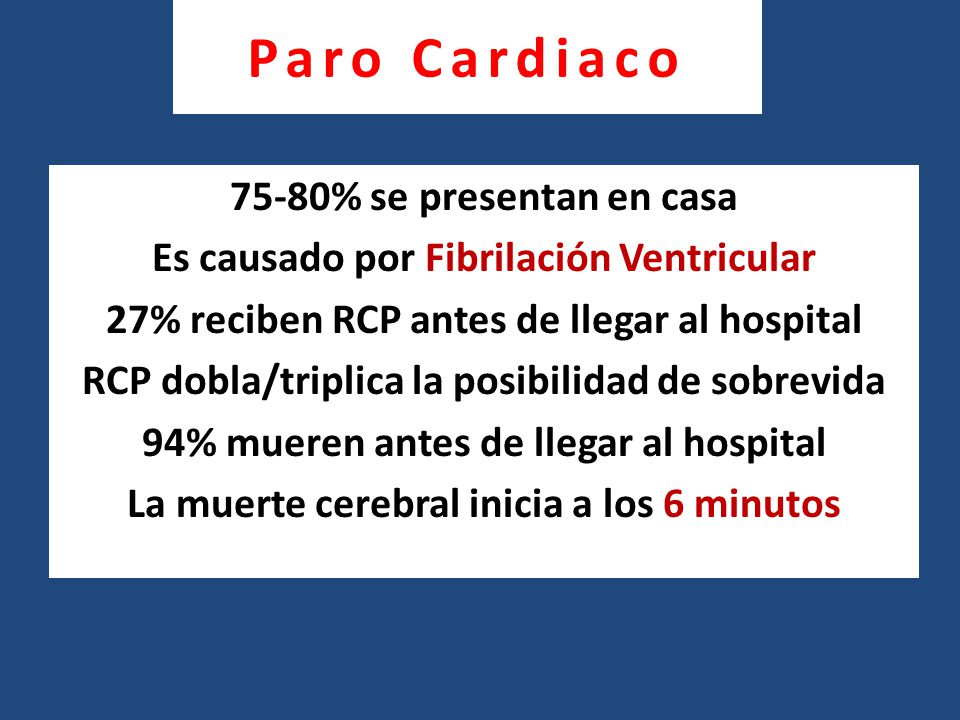 Paro Cardiaco

75-80% se presentan en casa

Es causado por Fibrilación Ventricular

27% reciben RCP antes de llegar al hospital

RCP dobla/triplica la posibilidad de sobrevida

94% mueren antes de llegar al hospital

La muerte cerebral inicia a los 6 minutos